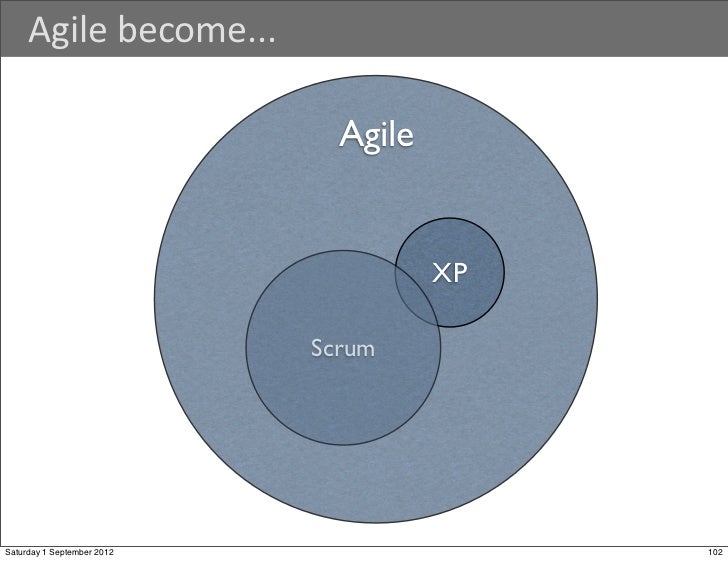 Agile become...

Agile

XP

Scrum

Saturday 1 September 2012

102